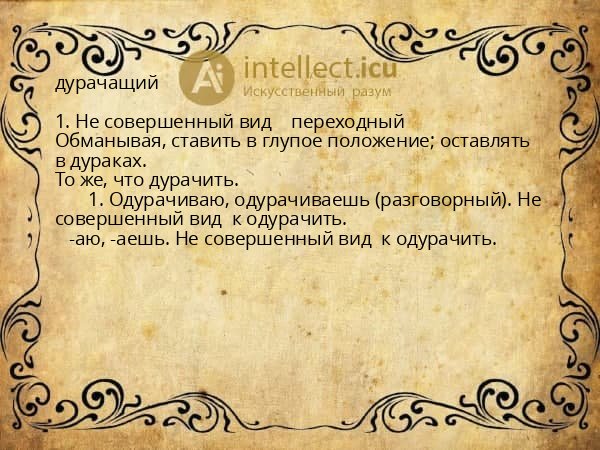 Ai intellect.icu
Искусственный разум

дурачащий

1. Не совершенный вид переходный
Обманывая, ставить в глупое положение; оставлять в дураках.
То же, что дурачить.
1. Одурачиваю, одурачиваешь (разговорный). Не совершенный вид к одурачить.
-аю, -аешь. Не совершенный вид к одурачить.